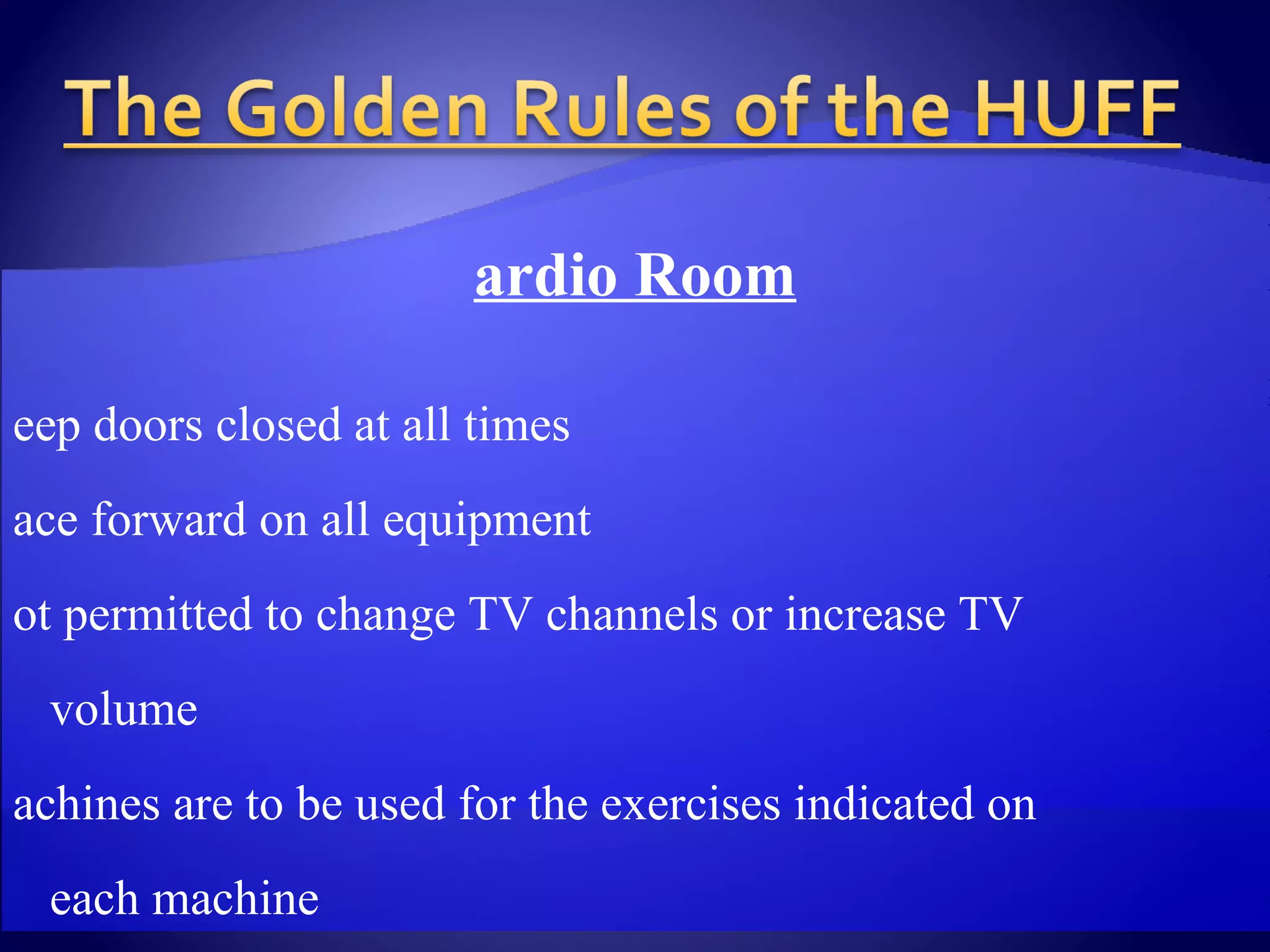 The Golden Rules of the HUFF

ardio Room

eep doors closed at all times

ace forward on all equipment

ot permitted to change TV channels or increase TV volume

achines are to be used for the exercises indicated on each machine